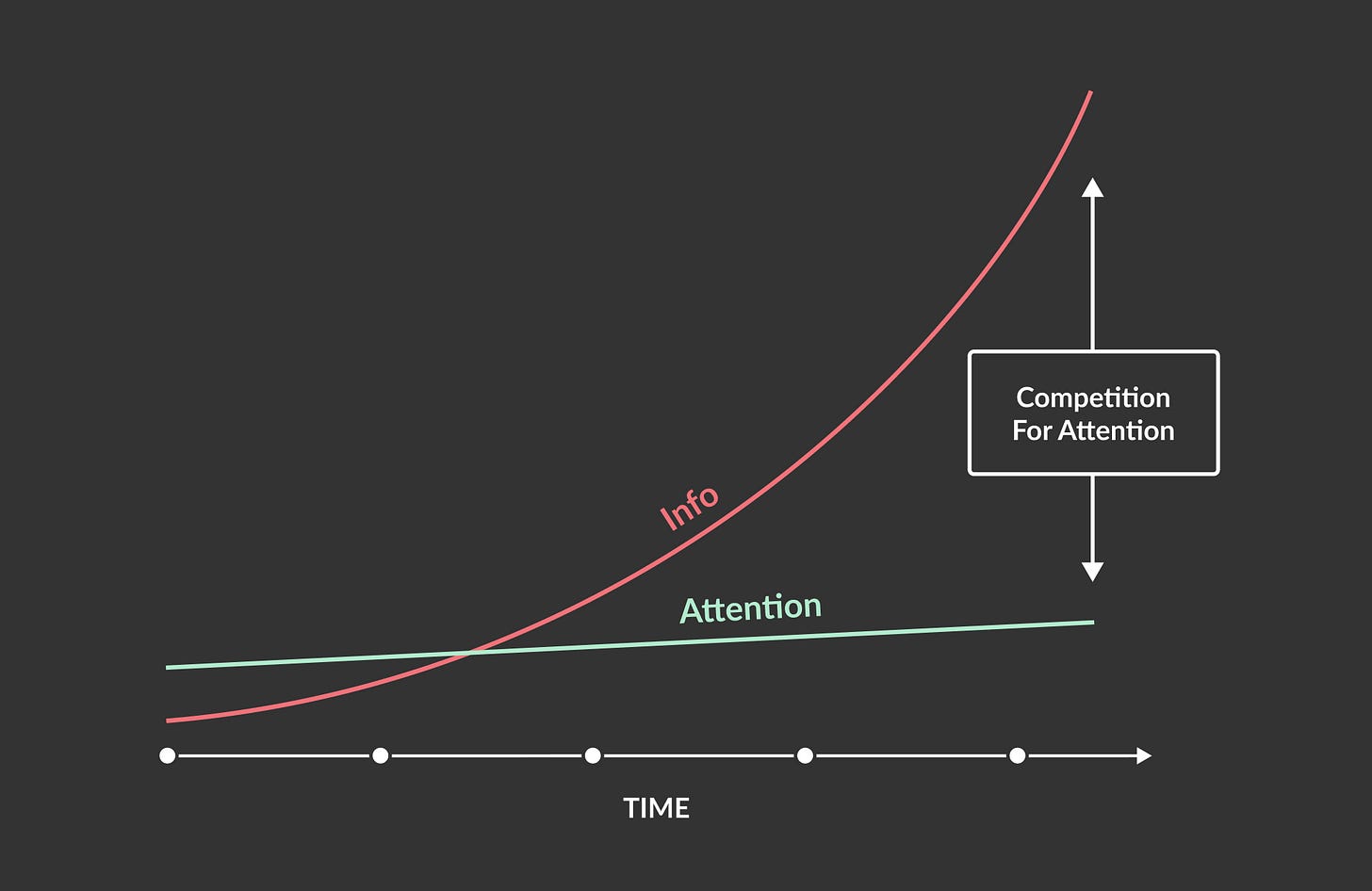 Competition For Attention

Info

Attention

TIME